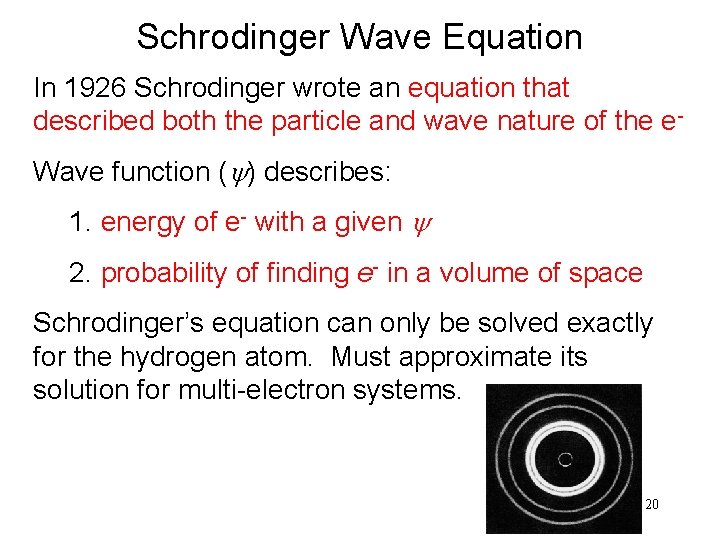 Schrodinger Wave Equation

In 1926 Schrodinger wrote an equation that described both the particle and wave nature of the $e^-$

Wave function ($\psi$) describes:

1. energy of $e^-$ with a given $\psi$

2. probability of finding $e^-$ in a volume of space

Schrodinger's equation can only be solved exactly for the hydrogen atom. Must approximate its solution for multi-electron systems.

20